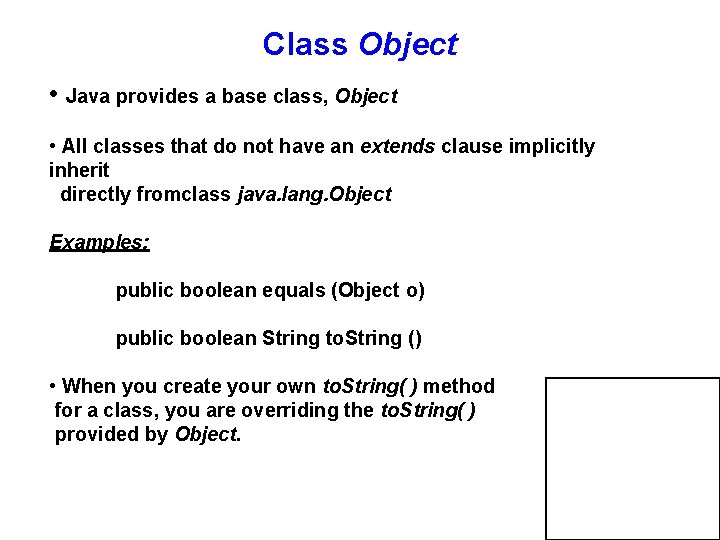 Class Object

• Java provides a base class, Object

• All classes that do not have an extends clause implicitly inherit directly fromclass java.lang.Object

Examples:

public boolean equals (Object o)

public boolean String toString ()

• When you create your own toString( ) method for a class, you are overriding the toString( ) provided by Object.